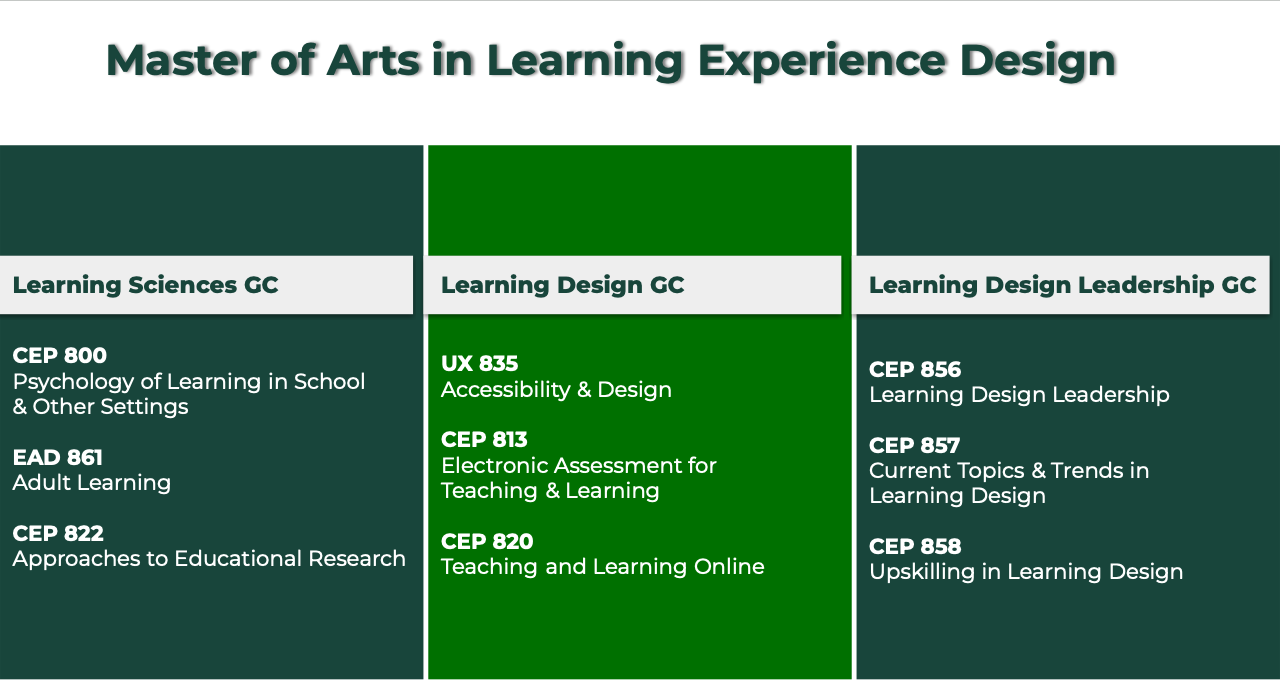 Master of Arts in Learning Experience Design

Learning Sciences GC

CEP 800
Psychology of Learning in School & Other Settings

EAD 861
Adult Learning

CEP 822
Approaches to Educational Research

Learning Design GC

UX 835
Accessibility & Design

CEP 813
Electronic Assessment for Teaching & Learning

CEP 820
Teaching and Learning Online

Learning Design Leadership GC

CEP 856
Learning Design Leadership

CEP 857
Current Topics & Trends in Learning Design

CEP 858
Upskilling in Learning Design